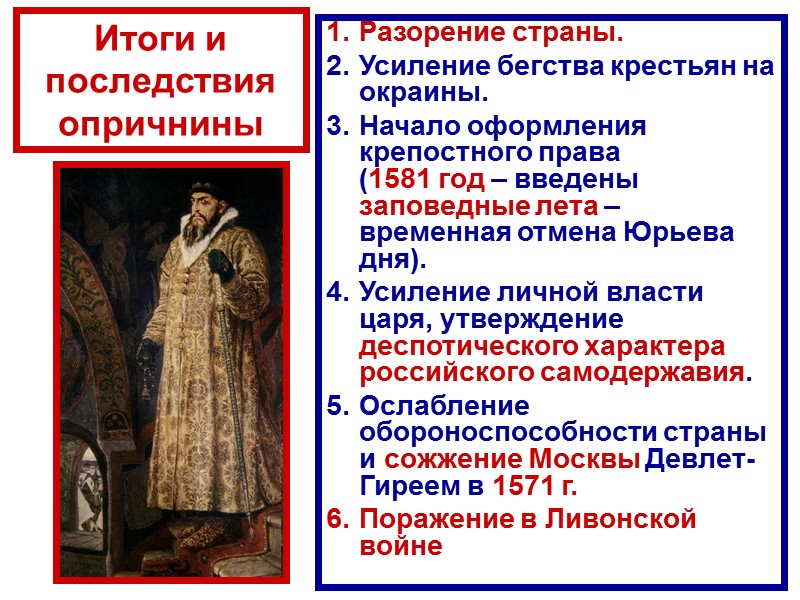 Итоги и последствия опричнины

1. Разорение страны.
2. Усиление бегства крестьян на окраины.
3. Начало оформления крепостного права (1581 год – введены заповедные лета – временная отмена Юрьева дня).
4. Усиление личной власти царя, утверждение деспотического характера российского самодержавия.
5. Ослабление обороноспособности страны и сожжение Москвы Девлет-Гиреем в 1571 г.
6. Поражение в Ливонской войне